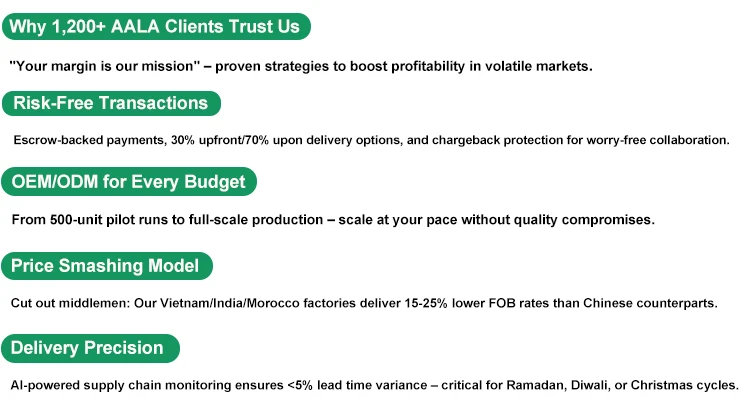 Why 1,200+ AALA Clients Trust Us

"Your margin is our mission" – proven strategies to boost profitability in volatile markets.

Risk-Free Transactions

Escrow-backed payments, 30% upfront/70% upon delivery options, and chargeback protection for worry-free collaboration.

OEM/ODM for Every Budget

From 500-unit pilot runs to full-scale production – scale at your pace without quality compromises.

Price Smashing Model

Cut out middlemen: Our Vietnam/India/Morocco factories deliver 15-25% lower FOB rates than Chinese counterparts.

Delivery Precision

AI-powered supply chain monitoring ensures <5% lead time variance – critical for Ramadan, Diwali, or Christmas cycles.